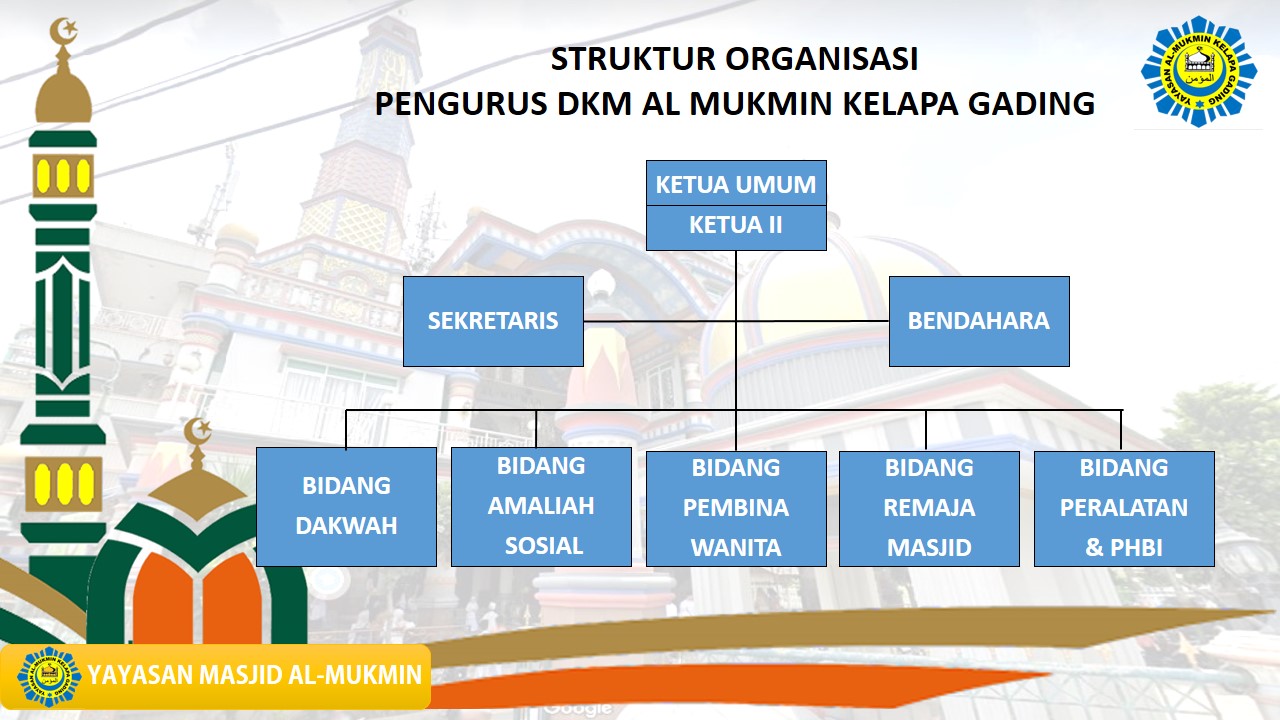 STRUKTUR ORGANISASI
PENGURUS DKM AL MUKMIN KELAPA GADING

YAYASAN AL-MUKMIN KELAPA GADING
المؤمن

KETUA UMUM
KETUA II

SEKRETARIS

BENDAHARA

BIDANG DAKWAH

BIDANG AMALIAH SOSIAL

BIDANG PEMBINA WANITA

BIDANG REMAJA MASJID

BIDANG PERALATAN & PHBI

YAYASAN MASJID AL-MUKMIN

Google